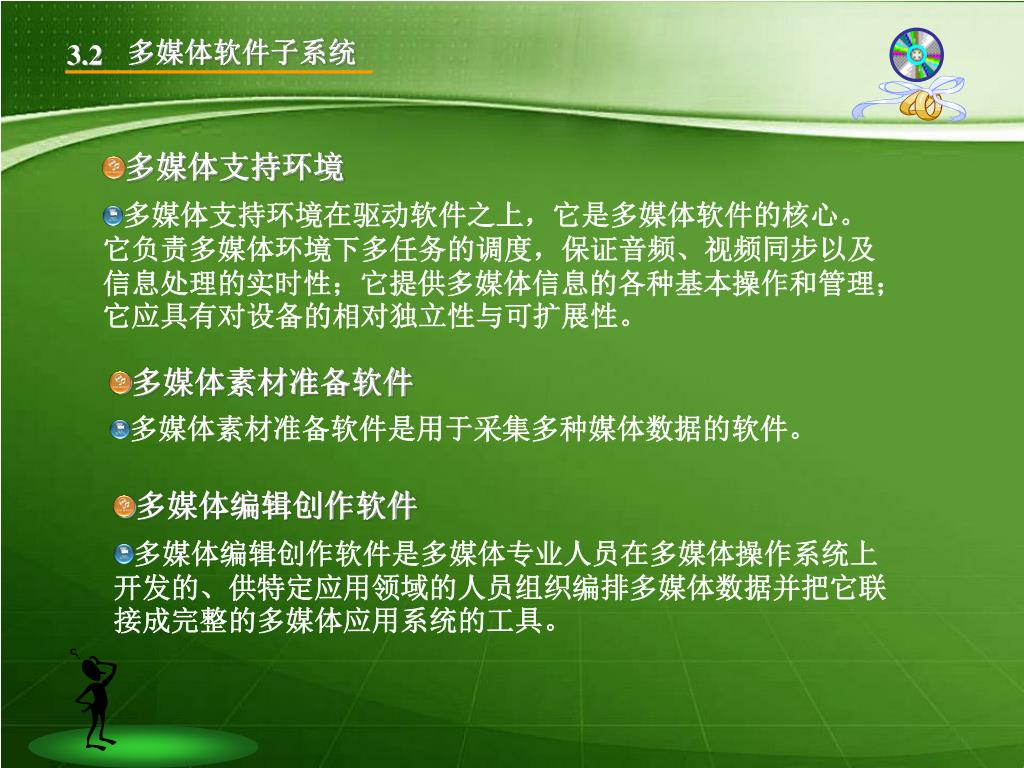 3.2 多媒体软件子系统

多媒体支持环境

多媒体支持环境在驱动软件之上，它是多媒体软件的核心。它负责多媒体环境下多任务的调度，保证音频、视频同步以及信息处理的实时性；它提供多媒体信息的各种基本操作和管理；它应具有对设备的相对独立性与可扩展性。

多媒体素材准备软件

多媒体素材准备软件是用于采集多种媒体数据的软件。

多媒体编辑创作软件

多媒体编辑创作软件是多媒体专业人员在多媒体操作系统上开发的、供特定应用领域的人员组织编排多媒体数据并把它联接成完整的多媒体应用系统的工具。